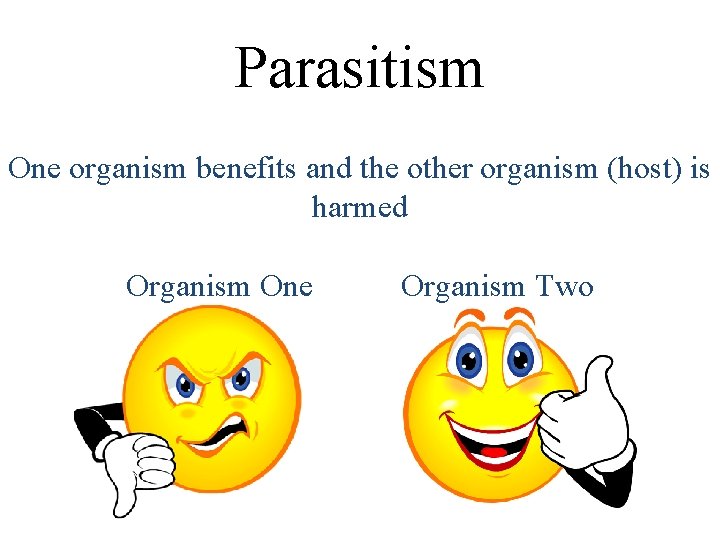 Parasitism

One organism benefits and the other organism (host) is harmed

Organism One

Organism Two